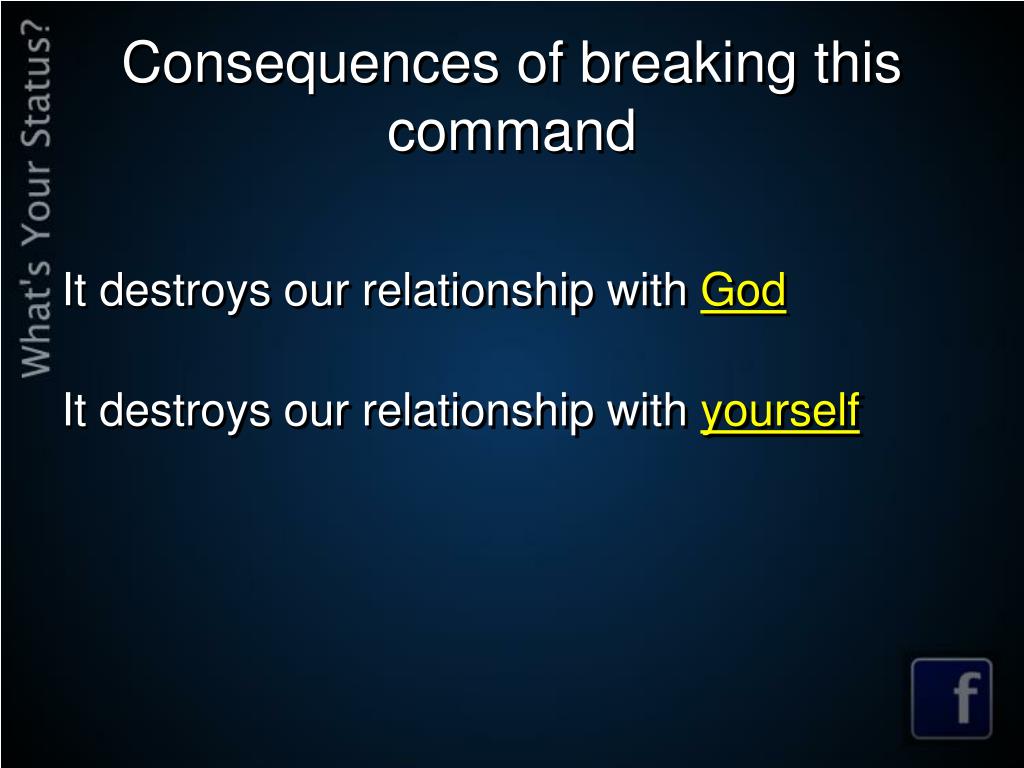 What's Your Status?

Consequences of breaking this command

It destroys our relationship with God

It destroys our relationship with yourself

f